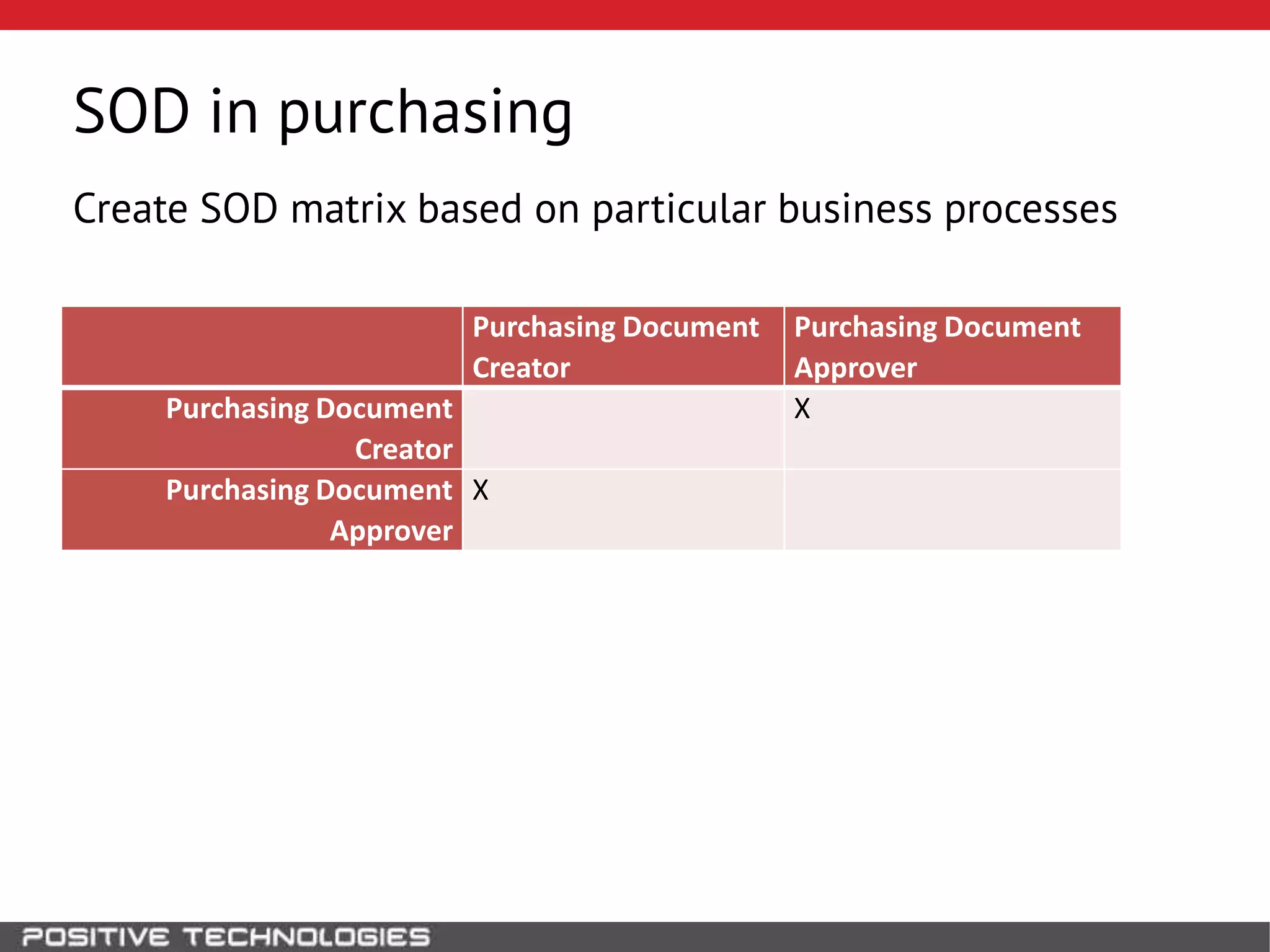 SOD in purchasing

Create SOD matrix based on particular business processes

| | Purchasing Document Creator | Purchasing Document Approver |
|---|---|---|
| Purchasing Document Creator | | X |
| Purchasing Document Approver | X | |

POSITIVE TECHNOLOGIES